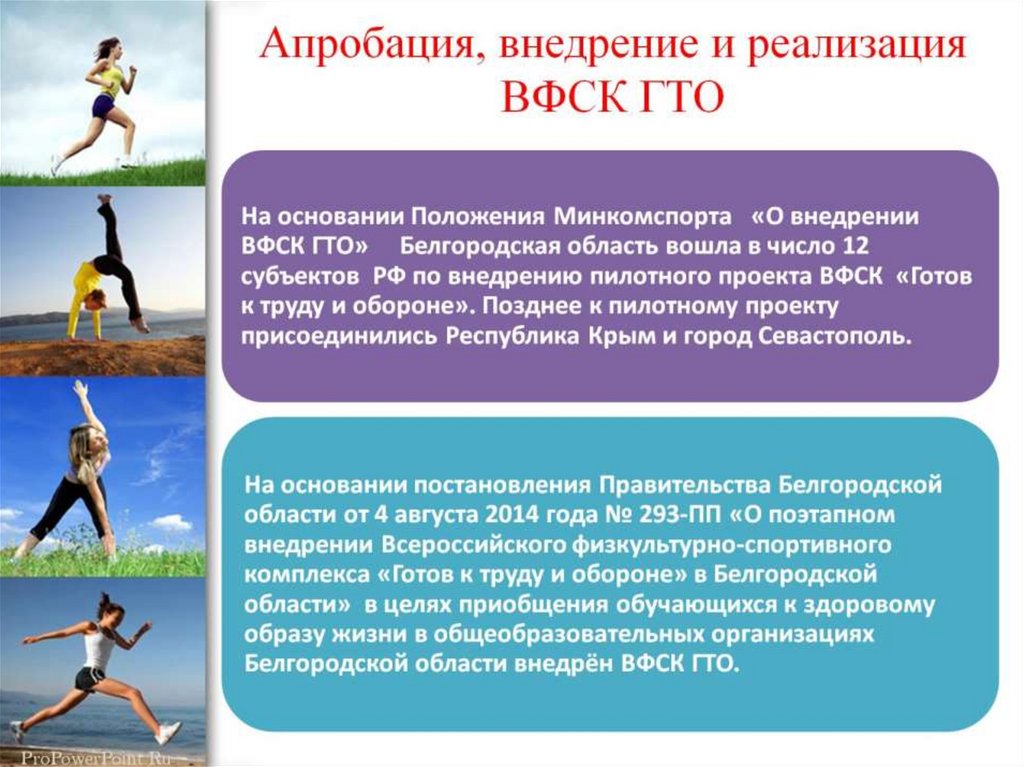 Апробация, внедрение и реализация ВФСК ГТО

На основании Положения Минкомспорта «О внедрении ВФСК ГТО» Белгородская область вошла в число 12 субъектов РФ по внедрению пилотного проекта ВФСК «Готов к труду и обороне». Позднее к пилотному проекту присоединились Республика Крым и город Севастополь.

На основании постановления Правительства Белгородской области от 4 августа 2014 года № 293-ПП «О поэтапном внедрении Всероссийского физкультурно-спортивного комплекса «Готов к труду и обороне» в Белгородской области» в целях приобщения обучающихся к здоровому образу жизни в общеобразовательных организациях Белгородской области внедрён ВФСК ГТО.

ProPowerPoint.Ru